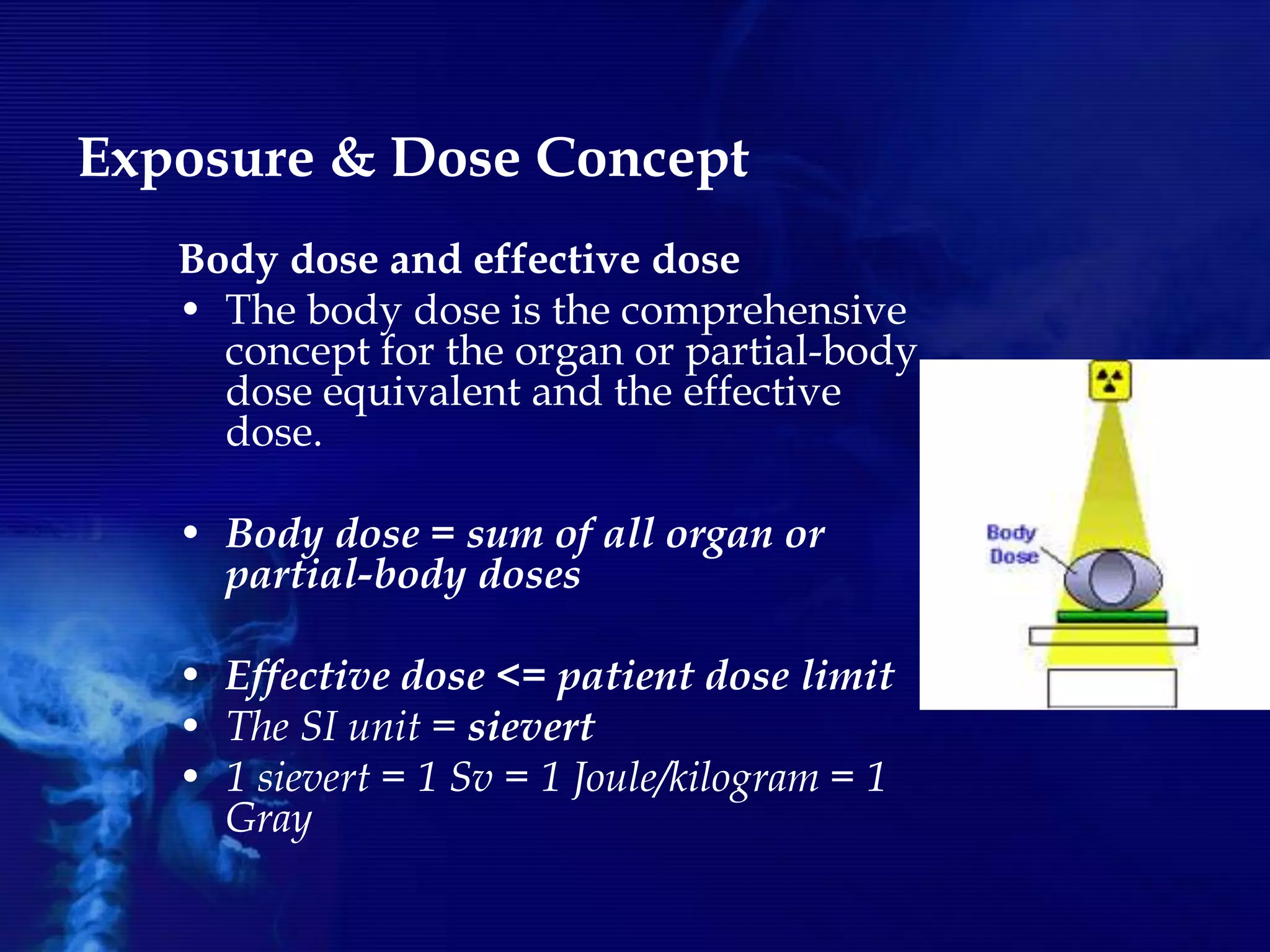 Exposure & Dose Concept

Body dose and effective dose

• The body dose is the comprehensive concept for the organ or partial-body dose equivalent and the effective dose.

• Body dose = sum of all organ or partial-body doses

• Effective dose <= patient dose limit
• The SI unit = sievert
• 1 sievert = 1 Sv = 1 Joule/kilogram = 1 Gray

Body Dose